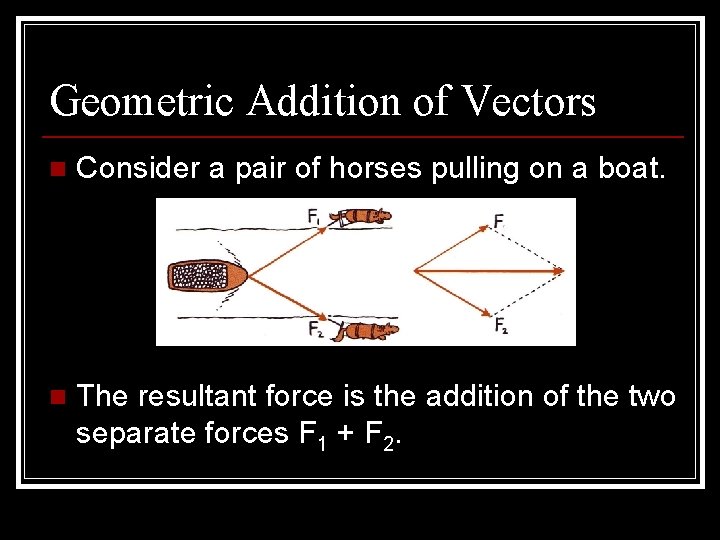 Geometric Addition of Vectors

Consider a pair of horses pulling on a boat.

$F_1$

$F_2$

$F_1$

$F_2$

The resultant force is the addition of the two separate forces $F_1 + F_2$.